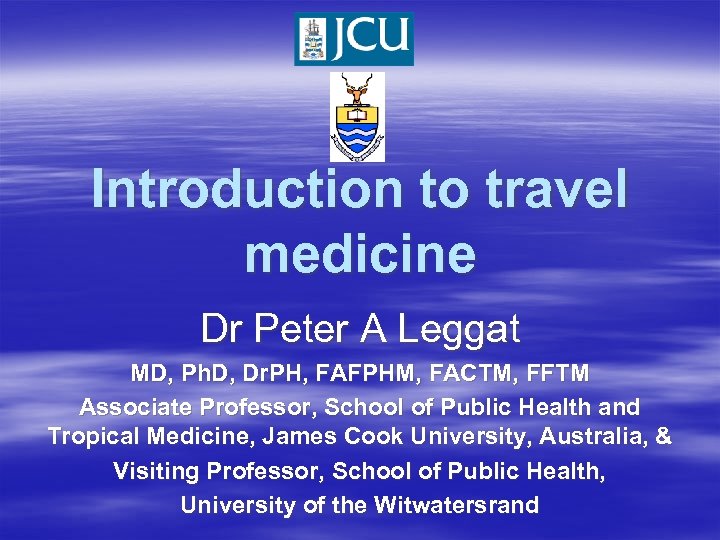 JCU

Introduction to travel medicine

Dr Peter A Leggat

MD, PhD, DrPH, FAFPHM, FACTM, FFTM

Associate Professor, School of Public Health and Tropical Medicine, James Cook University, Australia, &

Visiting Professor, School of Public Health, University of the Witwatersrand